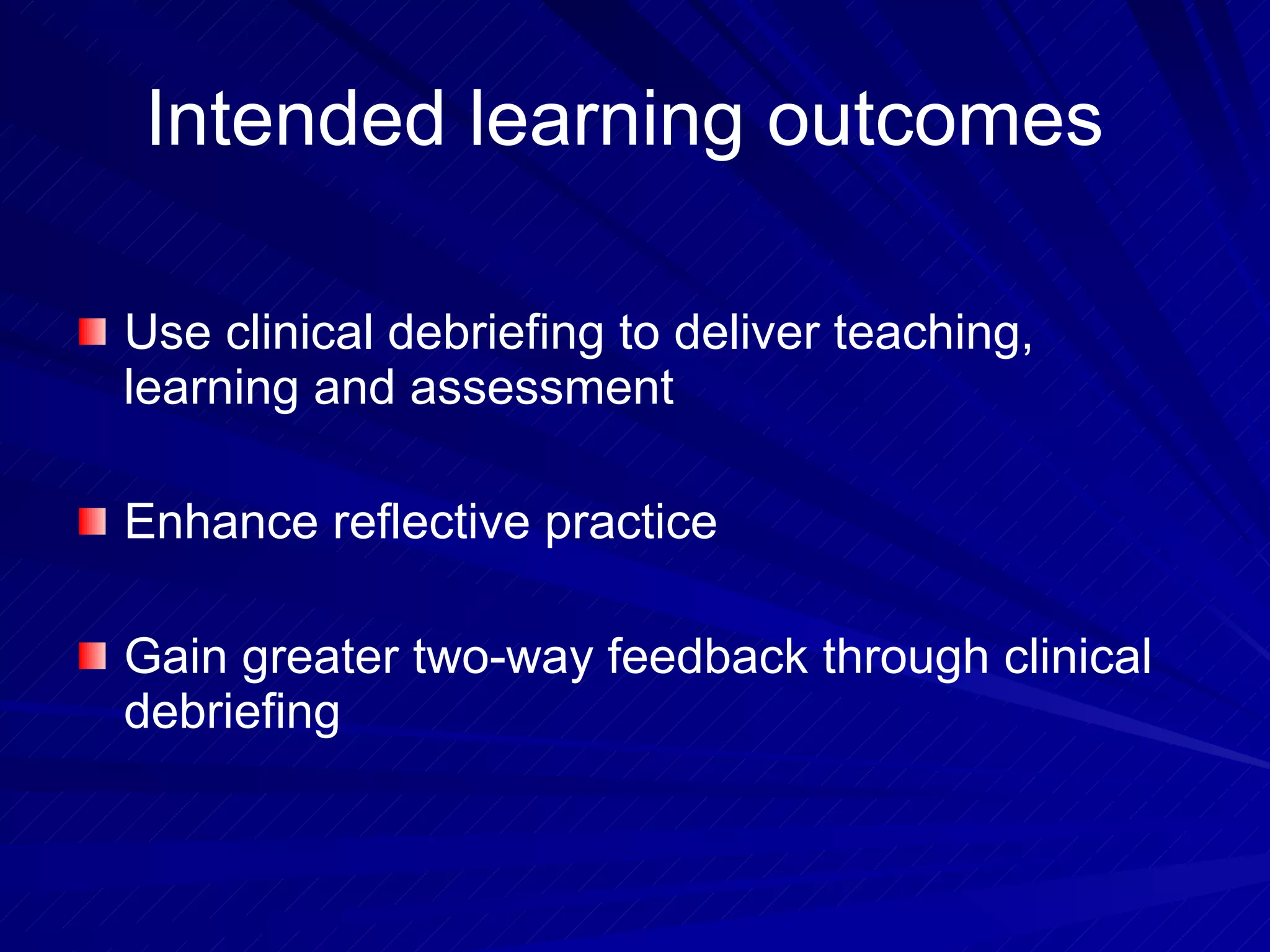 Intended learning outcomes

Use clinical debriefing to deliver teaching, learning and assessment

Enhance reflective practice

Gain greater two-way feedback through clinical debriefing